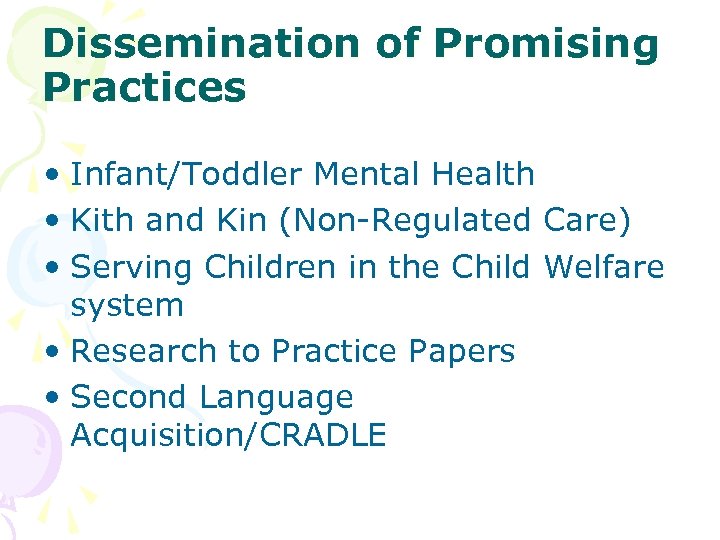 Dissemination of Promising Practices

• Infant/Toddler Mental Health
• Kith and Kin (Non-Regulated Care)
• Serving Children in the Child Welfare system
• Research to Practice Papers
• Second Language Acquisition/CRADLE